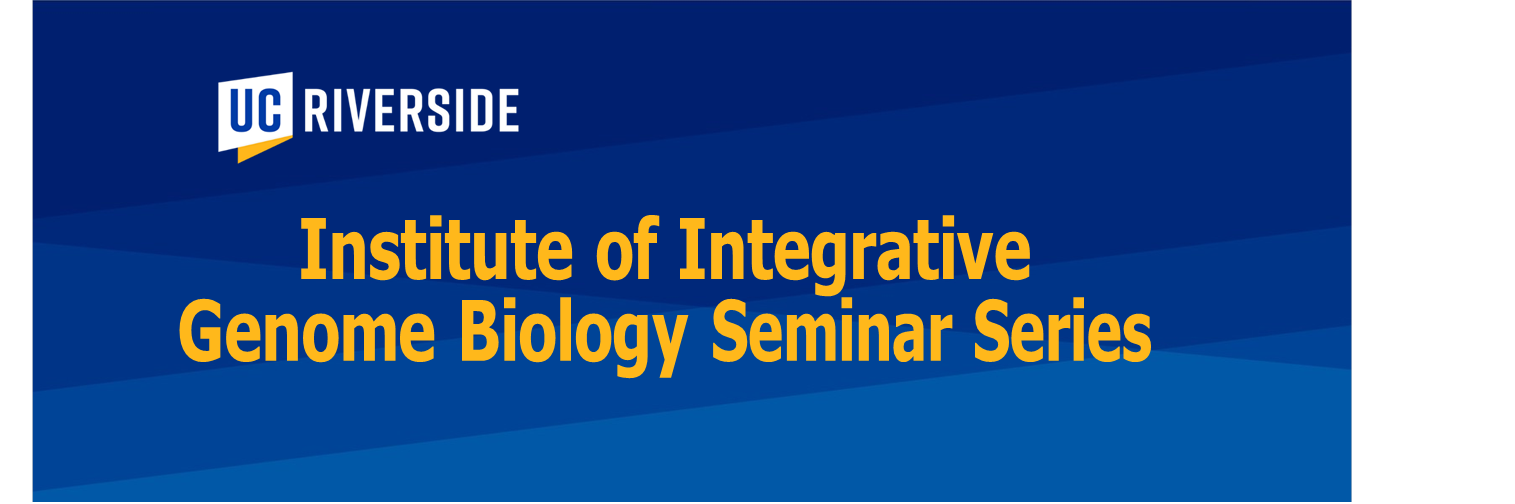 UC RIVERSIDE

Institute of Integrative Genome Biology Seminar Series